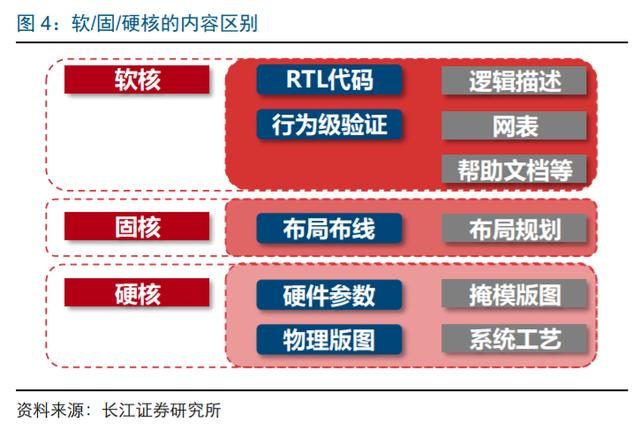 图 4：软/固/硬核的内容区别

软核

RTL代码

逻辑描述

行为级验证

网表

帮助文档等

固核

布局布线

布局规划

硬核

硬件参数

掩模版图

物理版图

系统工艺

资料来源：长江证券研究所